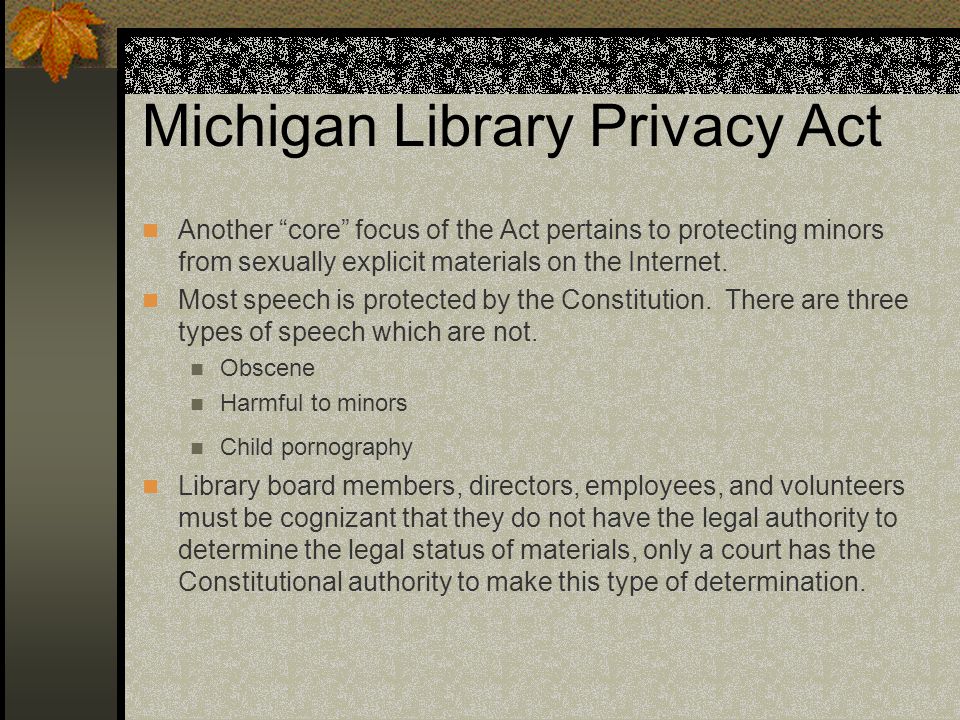 Michigan Library Privacy Act

Another “core” focus of the Act pertains to protecting minors from sexually explicit materials on the Internet.

Most speech is protected by the Constitution. There are three types of speech which are not.

Obscene

Harmful to minors

Child pornography

Library board members, directors, employees, and volunteers must be cognizant that they do not have the legal authority to determine the legal status of materials, only a court has the Constitutional authority to make this type of determination.